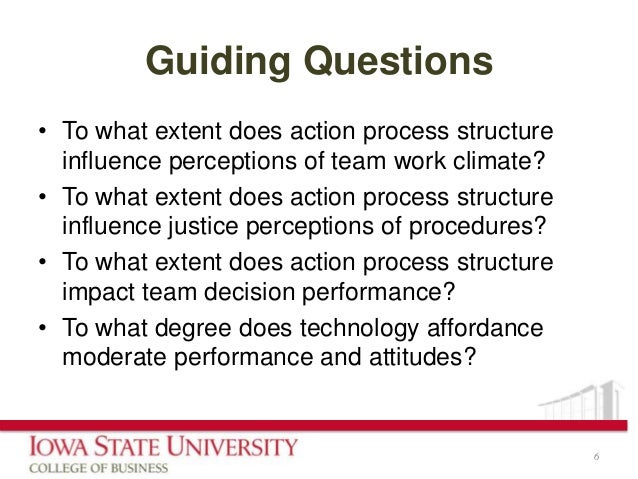 Guiding Questions

• To what extent does action process structure influence perceptions of team work climate?
• To what extent does action process structure influence justice perceptions of procedures?
• To what extent does action process structure impact team decision performance?
• To what degree does technology affordance moderate performance and attitudes?

IOWA STATE UNIVERSITY
COLLEGE OF BUSINESS

6